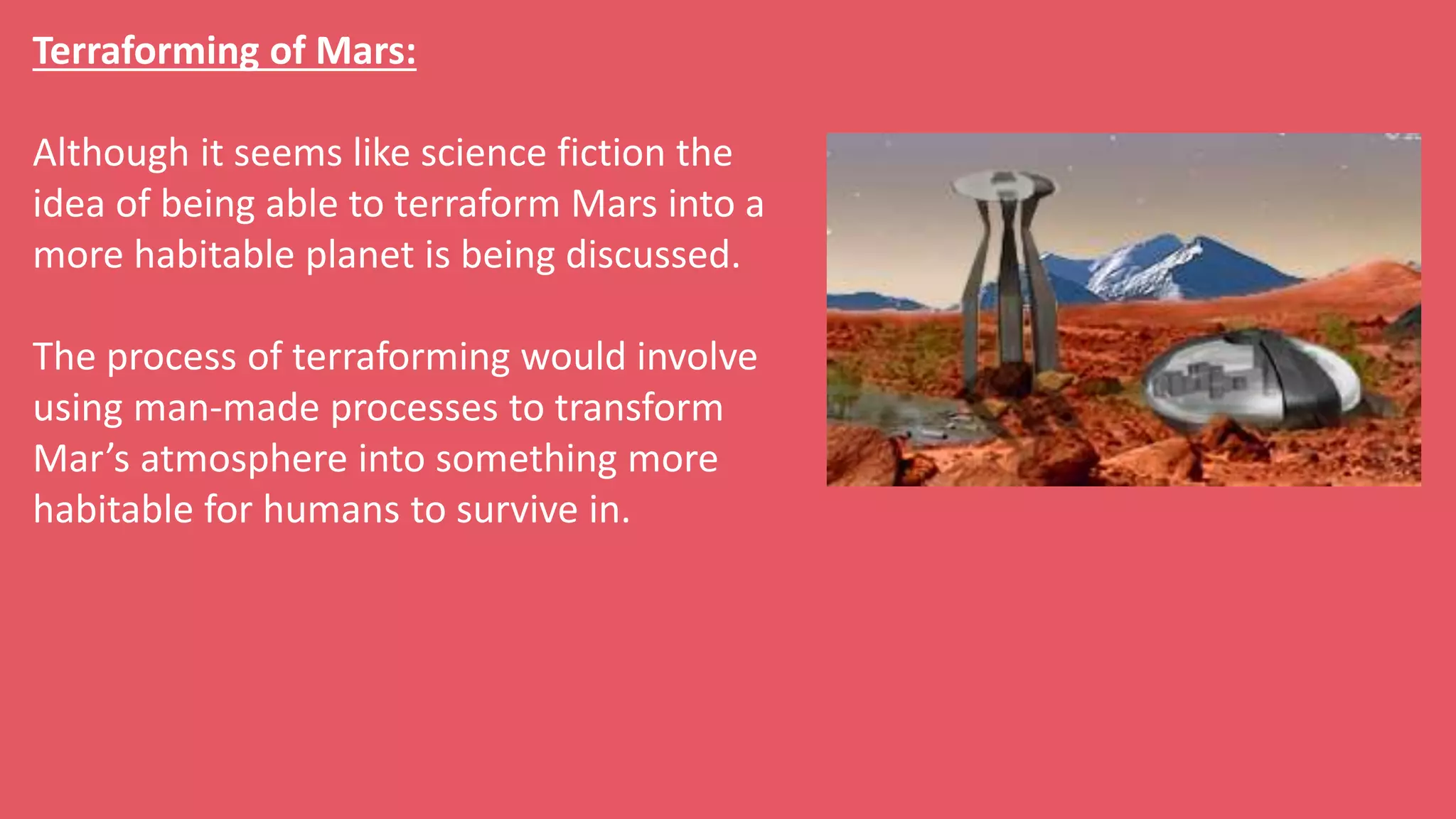 Terraforming of Mars:

Although it seems like science fiction the idea of being able to terraform Mars into a more habitable planet is being discussed.

The process of terraforming would involve using man-made processes to transform Mar’s atmosphere into something more habitable for humans to survive in.